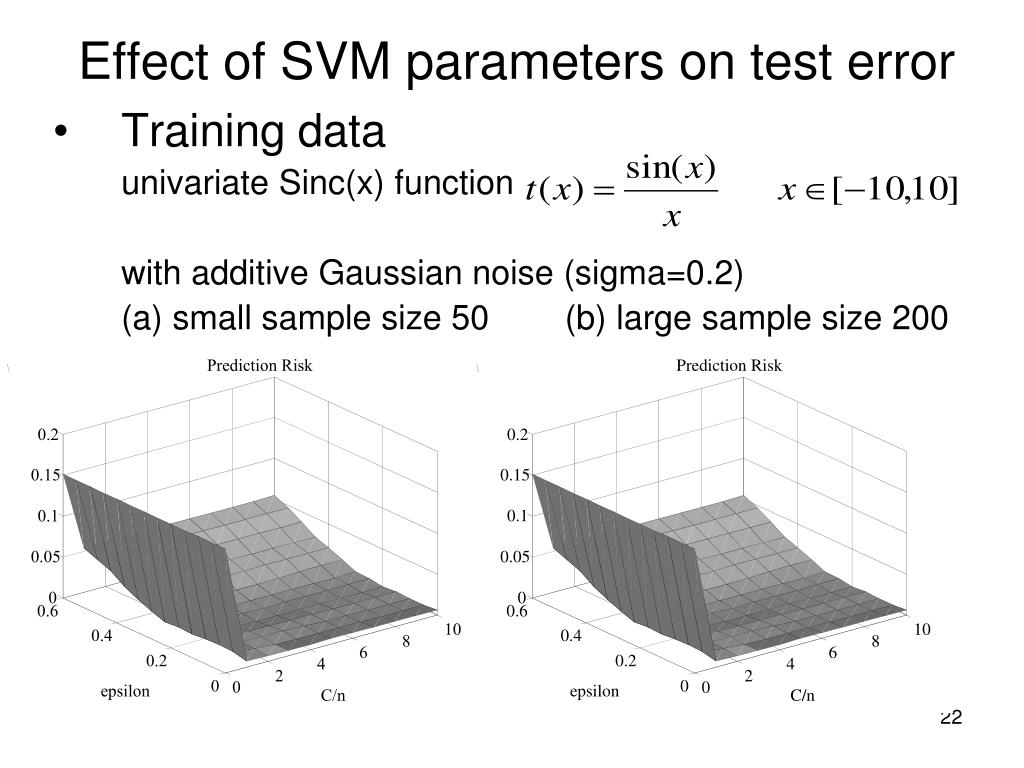 Effect of SVM parameters on test error

• Training data
univariate Sinc(x) function $t(x) = \frac{\sin(x)}{x}$ $x \in [-10,10]$

with additive Gaussian noise (sigma=0.2)
(a) small sample size 50 (b) large sample size 200

Prediction Risk

0.2
0.15
0.1
0.05
0
0.6
0.4
0.2
0
epsilon
0
2
4
6
8
10
C/n

Prediction Risk

0.2
0.15
0.1
0.05
0
0.6
0.4
0.2
0
epsilon
0
2
4
6
8
10
C/n

22